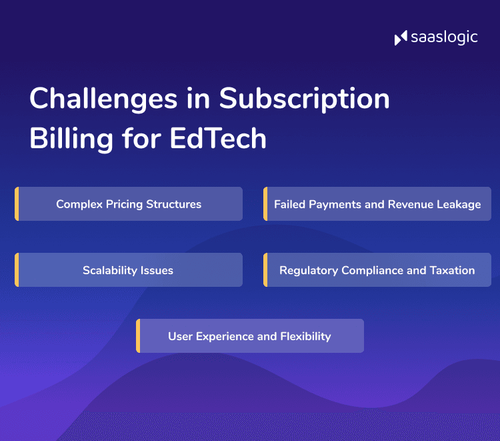 saaslogic

Challenges in Subscription Billing for EdTech

Complex Pricing Structures

Failed Payments and Revenue Leakage

Scalability Issues

Regulatory Compliance and Taxation

User Experience and Flexibility